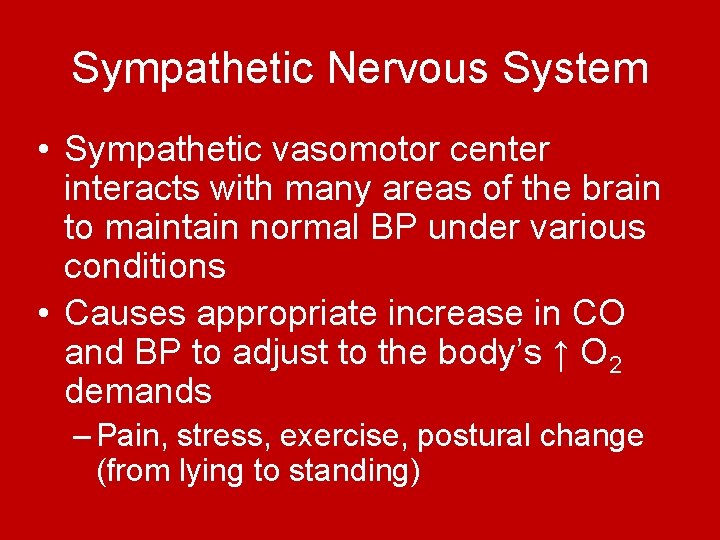 Sympathetic Nervous System

• Sympathetic vasomotor center interacts with many areas of the brain to maintain normal BP under various conditions

• Causes appropriate increase in CO and BP to adjust to the body's ↑ $O_2$ demands

– Pain, stress, exercise, postural change (from lying to standing)